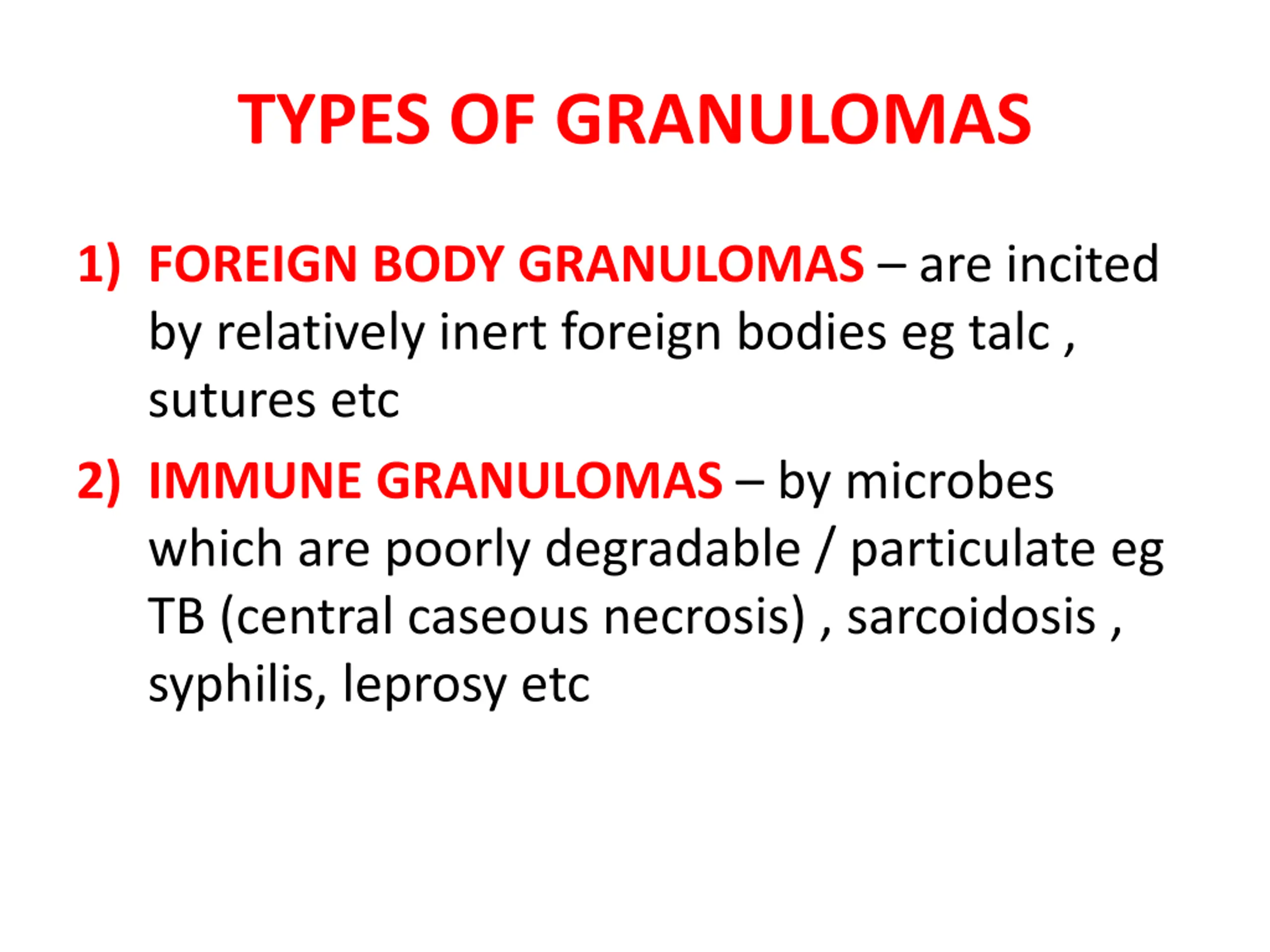 TYPES OF GRANULOMAS

1) FOREIGN BODY GRANULOMAS – are incited by relatively inert foreign bodies eg talc , sutures etc

2) IMMUNE GRANULOMAS – by microbes which are poorly degradable / particulate eg TB (central caseous necrosis) , sarcoidosis , syphilis, leprosy etc